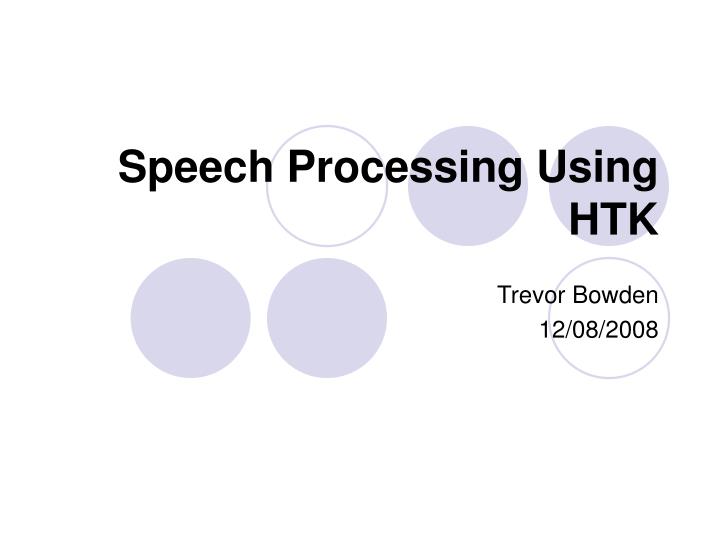 Speech Processing Using HTK

Trevor Bowden
12/08/2008